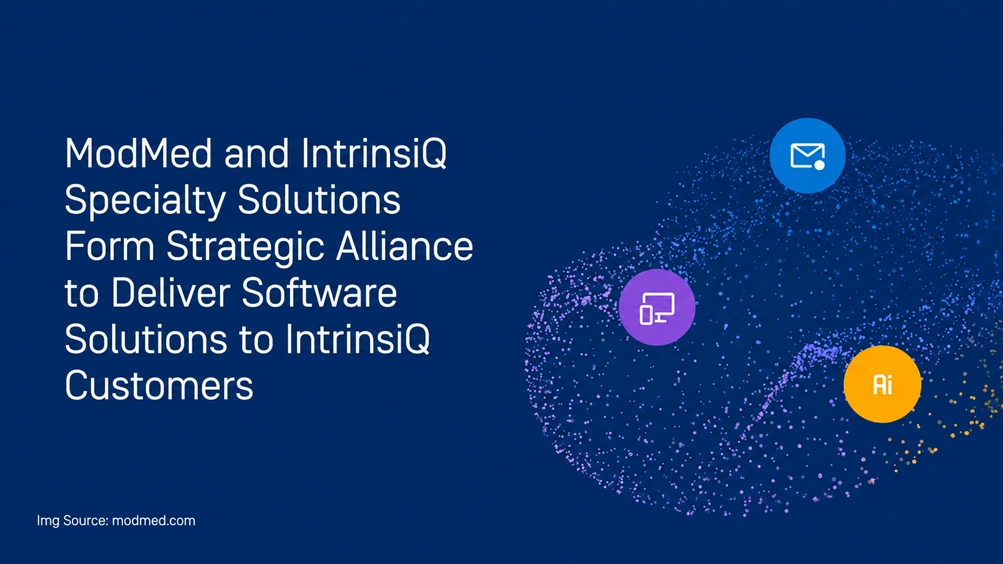 ModMed and IntrinsiQ Specialty Solutions Form Strategic Alliance to Deliver Software Solutions to IntrinsiQ Customers

Ai

Img Source: modmed.com